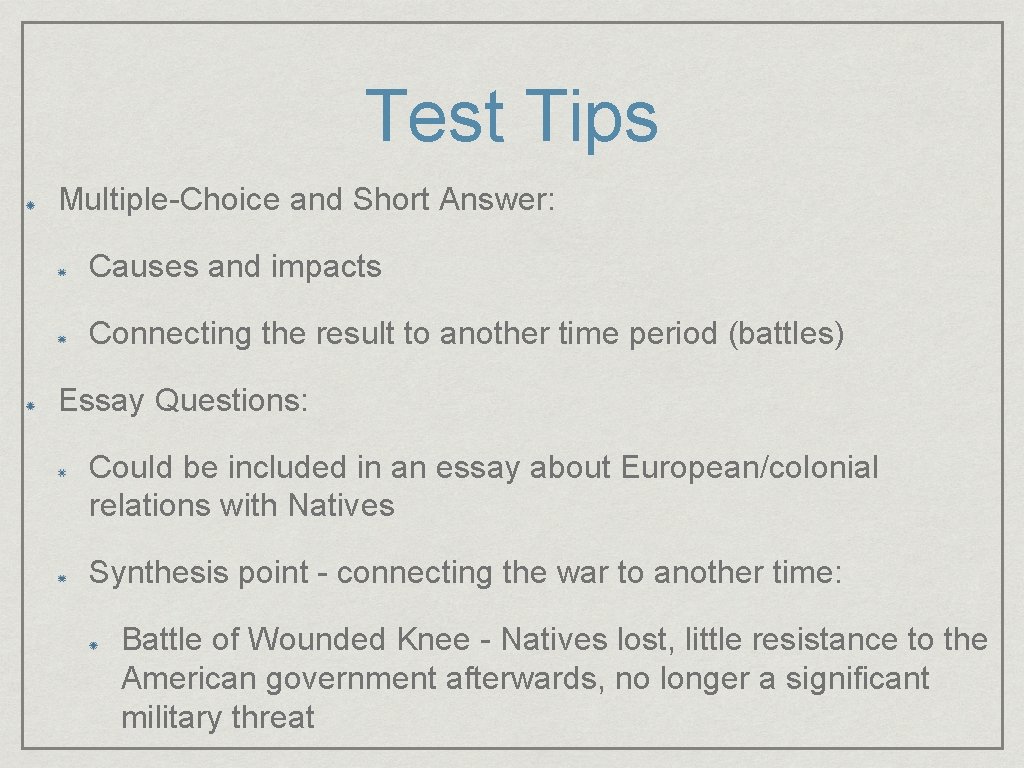 Test Tips

Multiple-Choice and Short Answer:

Causes and impacts

Connecting the result to another time period (battles)

Essay Questions:

Could be included in an essay about European/colonial relations with Natives

Synthesis point - connecting the war to another time:

Battle of Wounded Knee - Natives lost, little resistance to the American government afterwards, no longer a significant military threat